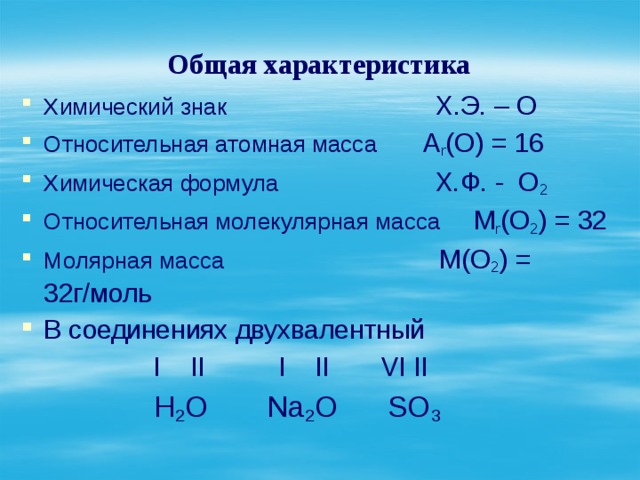 Общая характеристика

Химический знак Х.Э. – О

Относительная атомная масса $A_r(O) = 16$

Химическая формула Х.Ф. - $O_2$

Относительная молекулярная масса $M_r(O_2) = 32$

Молярная масса $M(O_2) =$ 32г/моль

В соединениях двухвалентный

I II I II VI II

$H_2O$ $Na_2O$ $SO_3$